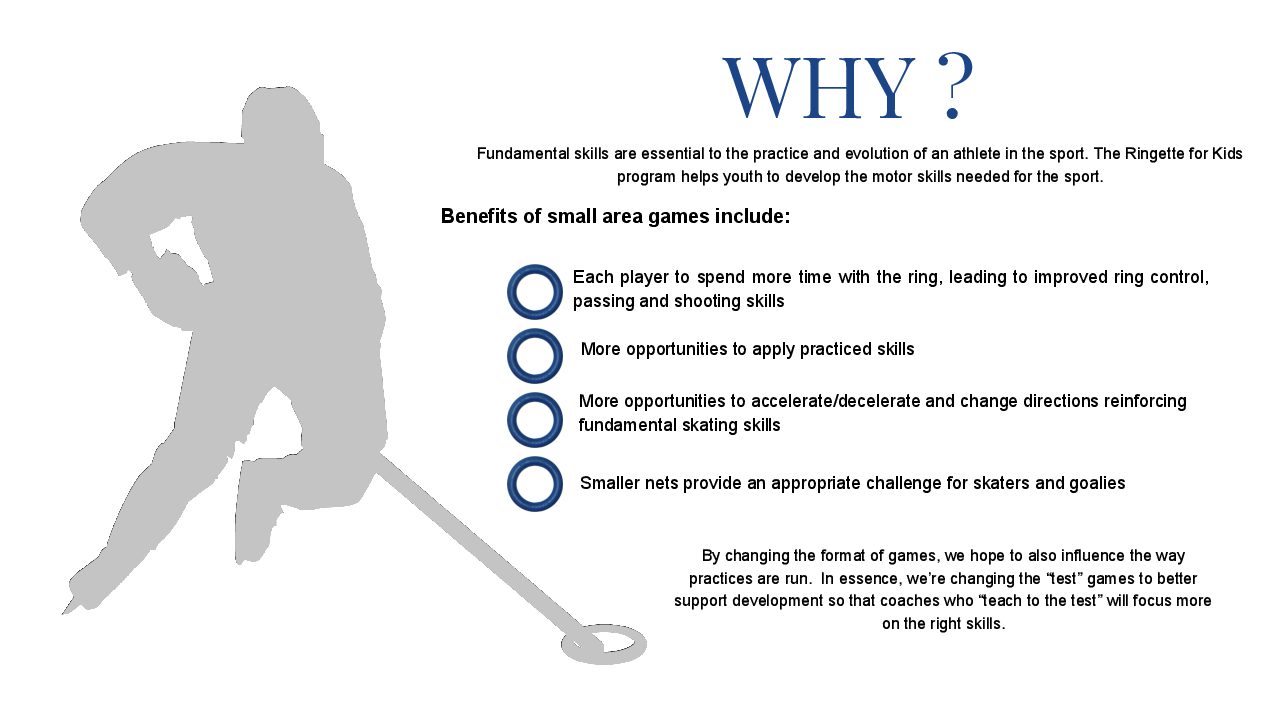 WHY ?

Fundamental skills are essential to the practice and evolution of an athlete in the sport. The Ringette for Kids program helps youth to develop the motor skills needed for the sport.

Benefits of small area games include:

Each player to spend more time with the ring, leading to improved ring control, passing and shooting skills

More opportunities to apply practiced skills

More opportunities to accelerate/decelerate and change directions reinforcing fundamental skating skills

Smaller nets provide an appropriate challenge for skaters and goalies

By changing the format of games, we hope to also influence the way practices are run. In essence, we're changing the "test" games to better support development so that coaches who "teach to the test" will focus more on the right skills.